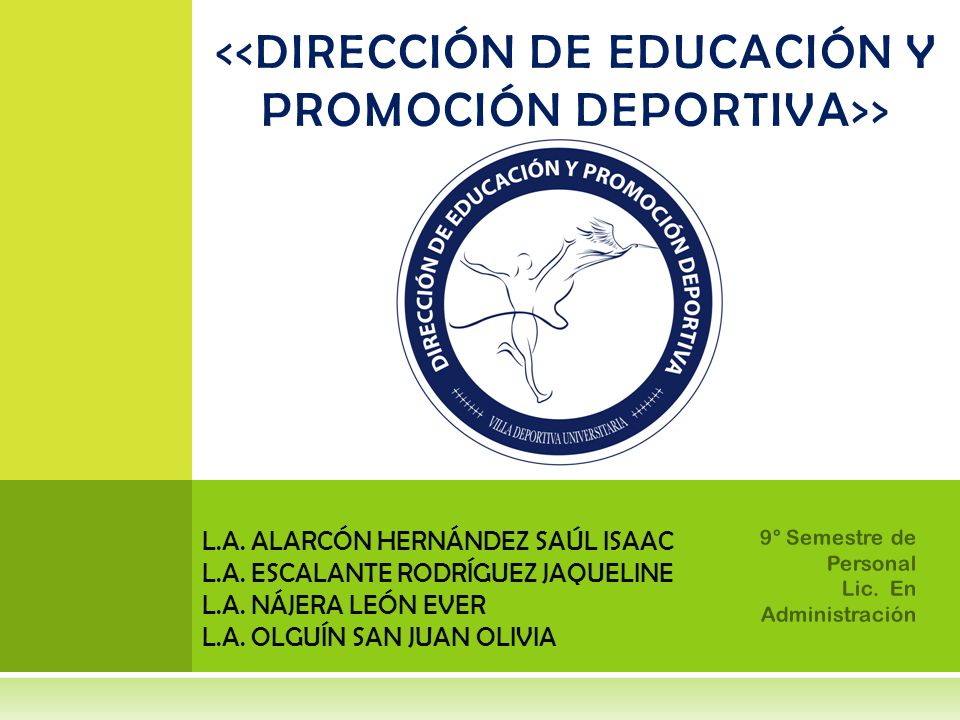 <<DIRECCIÓN DE EDUCACIÓN Y PROMOCIÓN DEPORTIVA>>

DIRECCIÓN DE EDUCACIÓN Y PROMOCIÓN DEPORTIVA

VILLA DEPORTIVA UNIVERSITARIA

L.A. ALARCÓN HERNÁNDEZ SAÚL ISAAC
L.A. ESCALANTE RODRÍGUEZ JAQUELINE
L.A. NÁJERA LEÓN EVER
L.A. OLGUÍN SAN JUAN OLIVIA

9° Semestre de Personal
Lic. En Administración